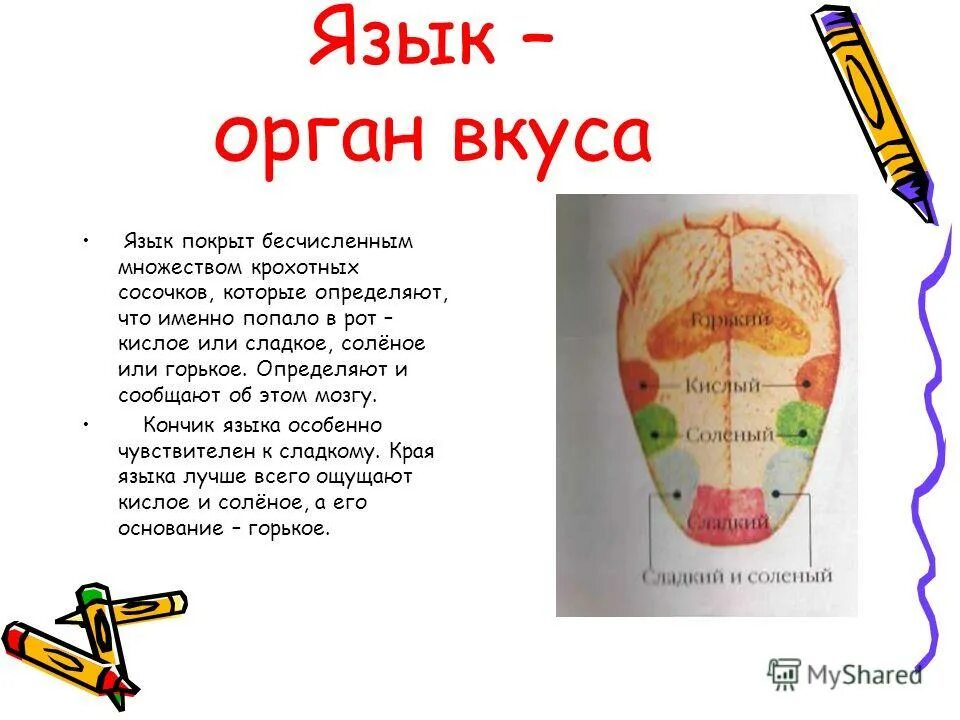 Язык – орган вкуса

• Язык покрыт бесчисленным множеством крохотных сосочков, которые определяют, что именно попало в рот – кислое или сладкое, солёное или горькое. Определяют и сообщают об этом мозгу.

• Кончик языка особенно чувствителен к сладкому. Края языка лучше всего ощущают кислое и солёное, а его основание – горькое.

Горький
Кислый
Соленый
Сладкий
Сладкий и соленый

MyShared